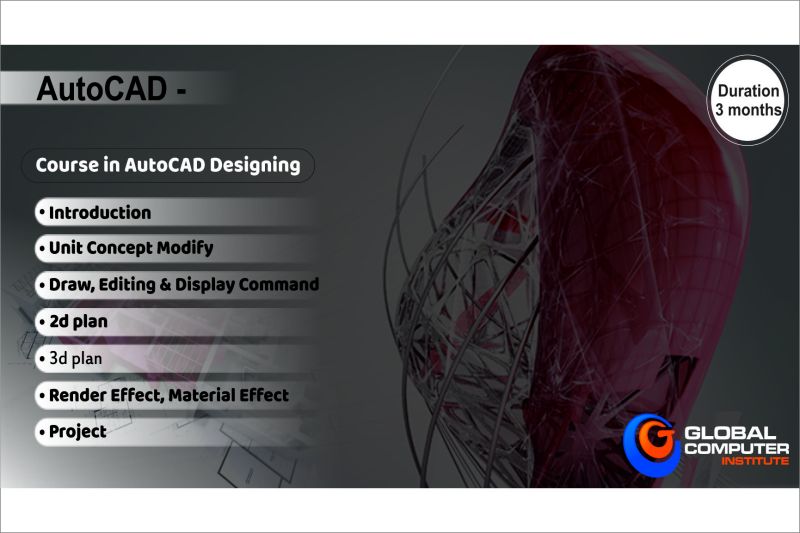 AutoCAD -

Duration 3 months

Course in AutoCAD Designing

• Introduction
• Unit Concept Modify
• Draw, Editing & Display Command
• 2d plan
• 3d plan
• Render Effect, Material Effect
• Project

G GLOBAL COMPUTER INSTITUTE